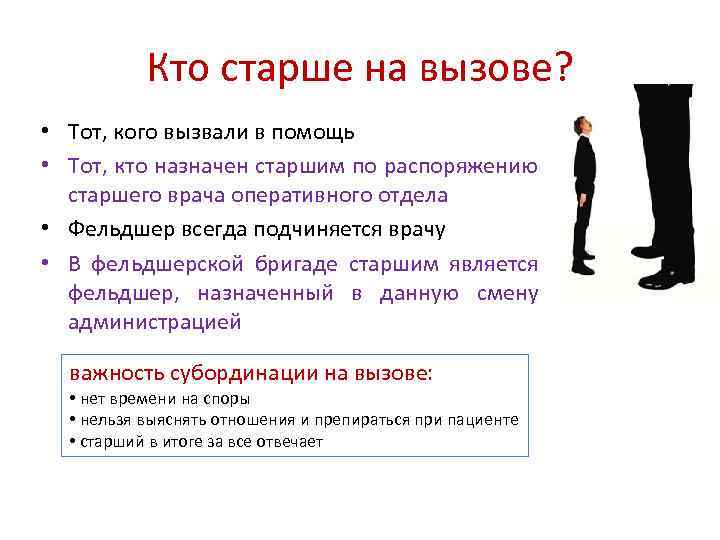 Кто старше на вызове?

• Тот, кого вызвали в помощь
• Тот, кто назначен старшим по распоряжению старшего врача оперативного отдела
• Фельдшер всегда подчиняется врачу
• В фельдшерской бригаде старшим является фельдшер, назначенный в данную смену администрацией

важность субординации на вызове:
• нет времени на споры
• нельзя выяснять отношения и препираться при пациенте
• старший в итоге за все отвечает